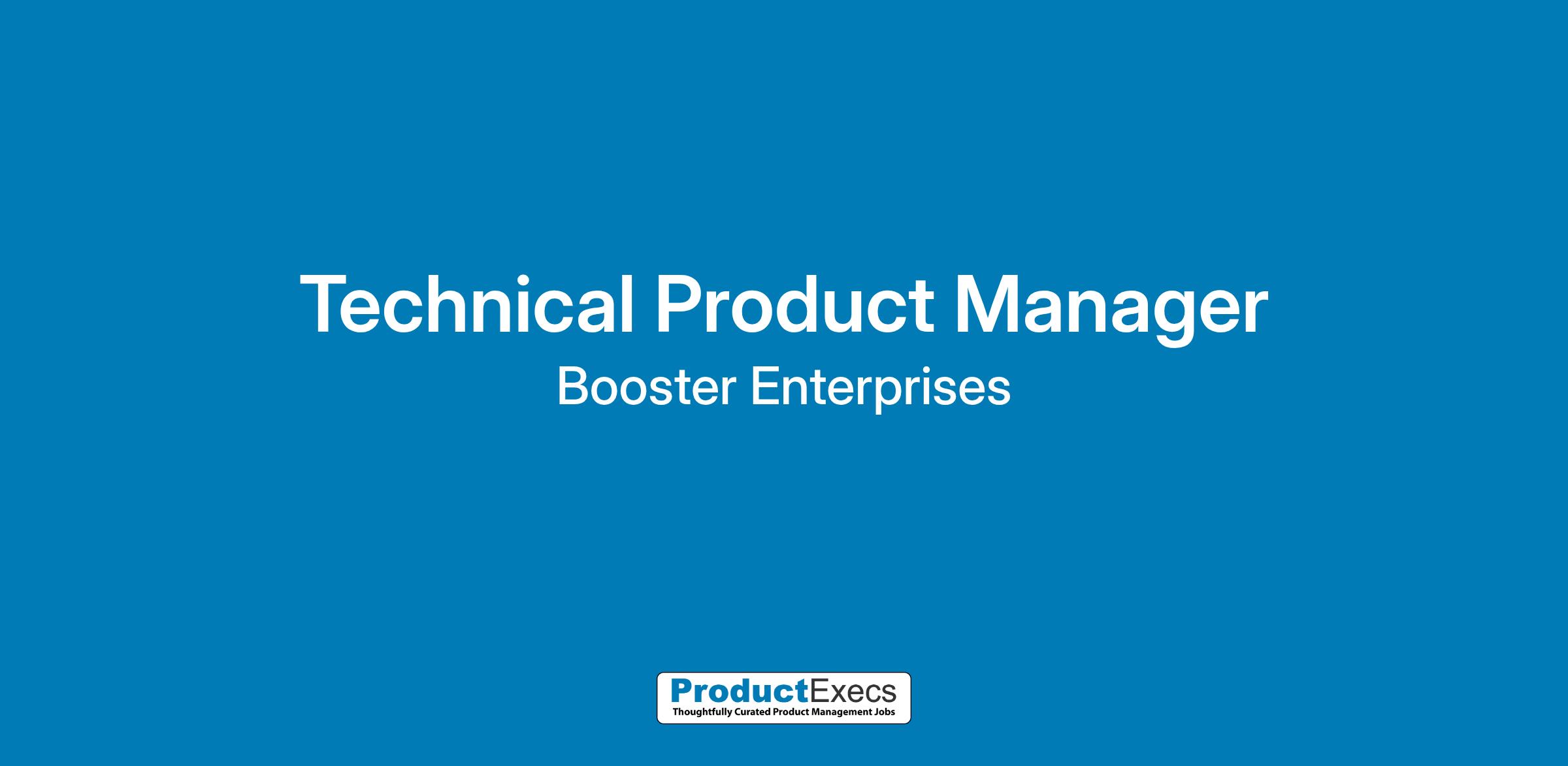 Technical Product Manager
Booster Enterprises

ProductExecs
Thoughtfully Curated Product Management Jobs